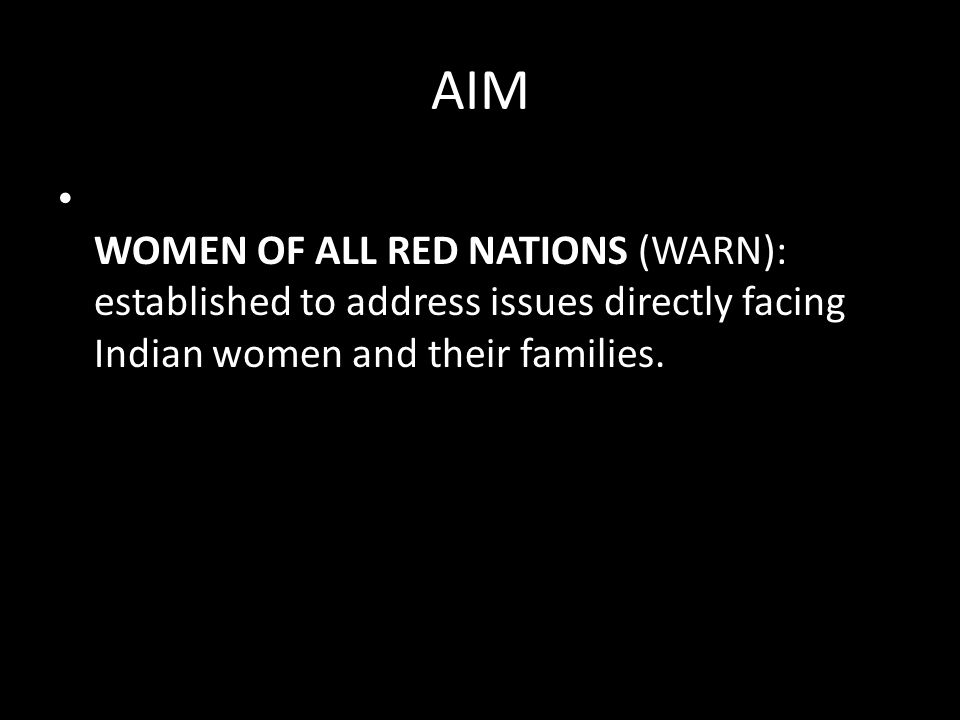 AIM

•

WOMEN OF ALL RED NATIONS (WARN): established to address issues directly facing Indian women and their families.